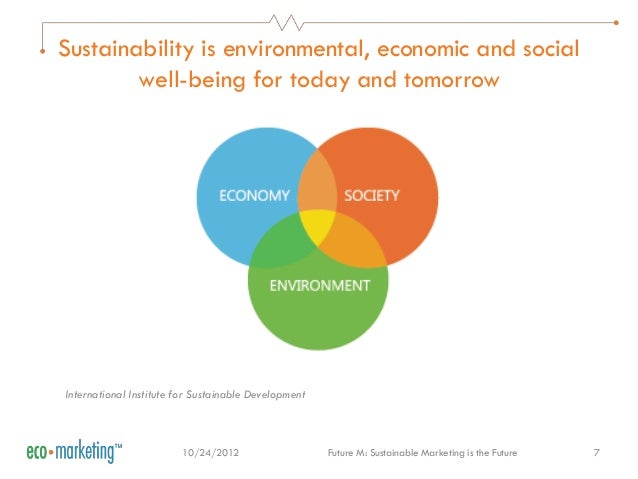 Sustainability is environmental, economic and social well-being for today and tomorrow

ECONOMY

SOCIETY

ENVIRONMENT

International Institute for Sustainable Development

eco•marketing™

10/24/2012

Future M: Sustainable Marketing is the Future

7